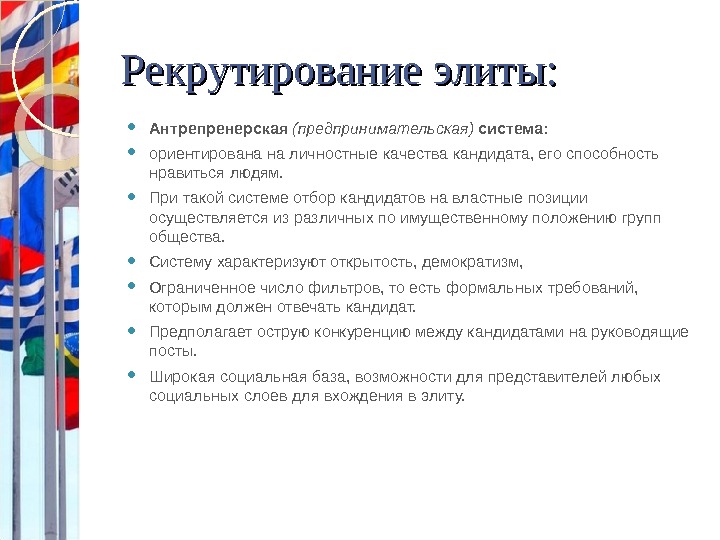 Рекрутирование элиты:

- Антрепренерская (предпринимательская) система:
- ориентирована на личностные качества кандидата, его способность нравиться людям.
- При такой системе отбор кандидатов на властные позиции осуществляется из различных по имущественному положению групп общества.
- Систему характеризуют открытость, демократизм,
- Ограниченное число фильтров, то есть формальных требований, которым должен отвечать кандидат.
- Предполагает острую конкуренцию между кандидатами на руководящие посты.
- Широкая социальная база, возможности для представителей любых социальных слоев для вхождения в элиту.